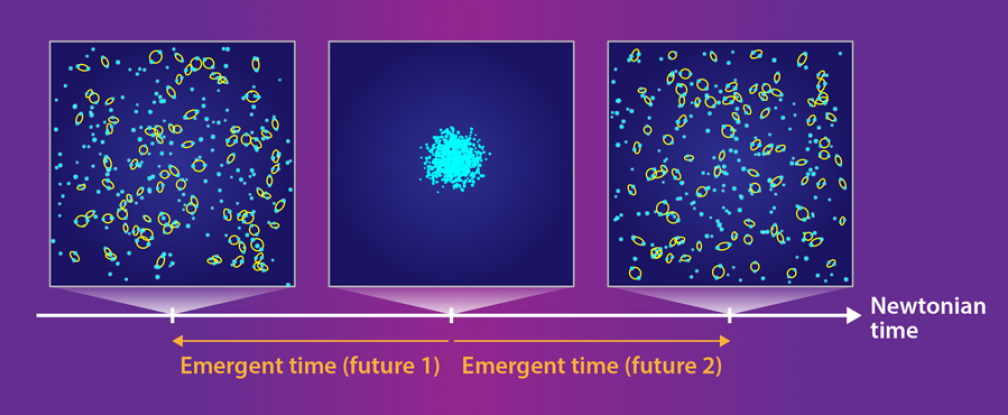 Newtonian time

Emergent time (future 1)

Emergent time (future 2)